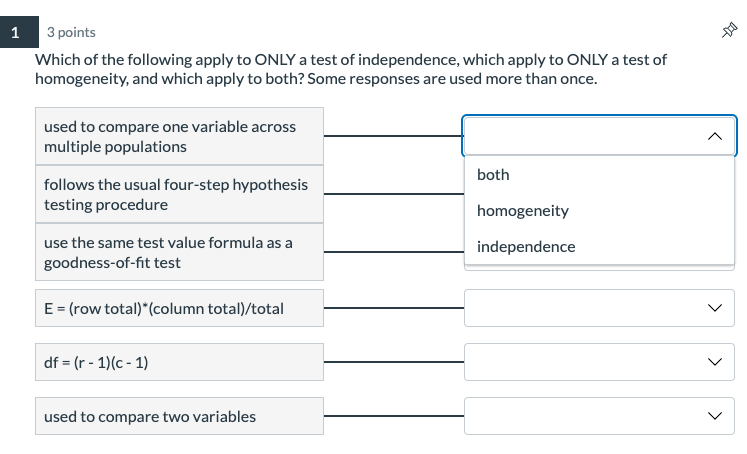 1

3 points

Which of the following apply to ONLY a test of independence, which apply to ONLY a test of homogeneity, and which apply to both? Some responses are used more than once.

used to compare one variable across multiple populations

both

homogeneity

independence

follows the usual four-step hypothesis testing procedure

use the same test value formula as a goodness-of-fit test

E = (row total)*(column total)/total

df = (r - 1)(c - 1)

used to compare two variables